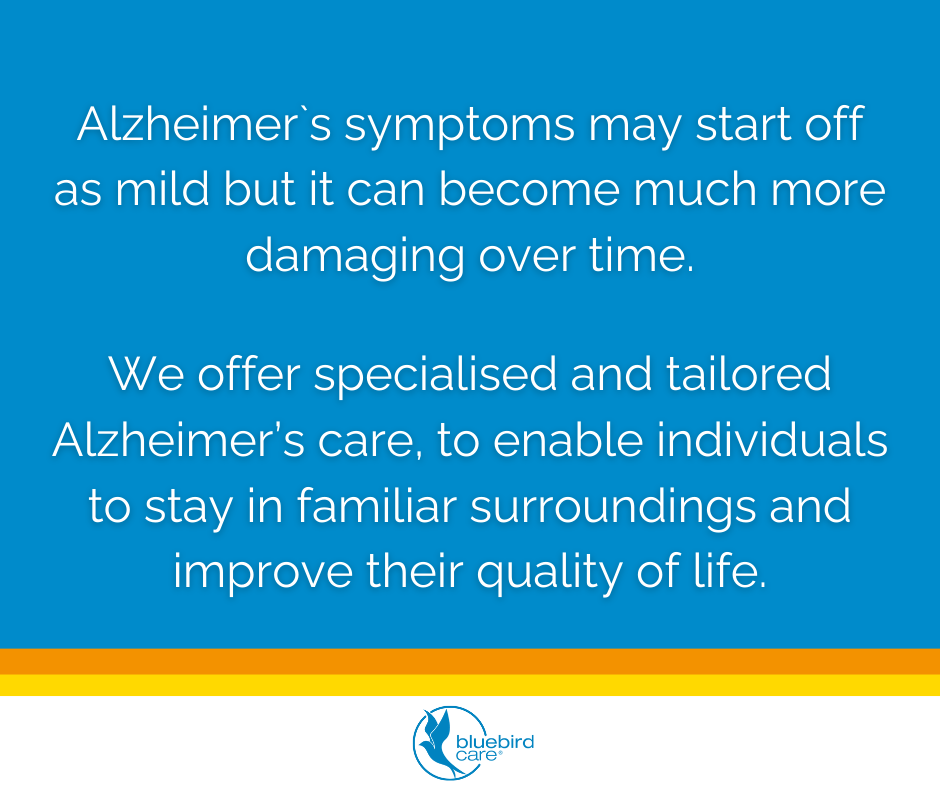 Alzheimer`s symptoms may start off as mild but it can become much more damaging over time.

We offer specialised and tailored Alzheimer's care, to enable individuals to stay in familiar surroundings and improve their quality of life.

bluebird care®